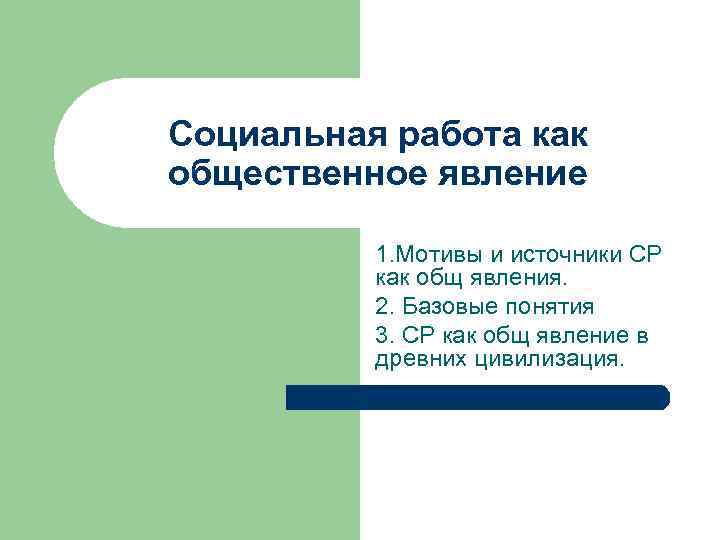 Социальная работа как общественное явление

1.Мотивы и источники СР как общ явления.

2. Базовые понятия

3. СР как общ явление в древних цивилизация.